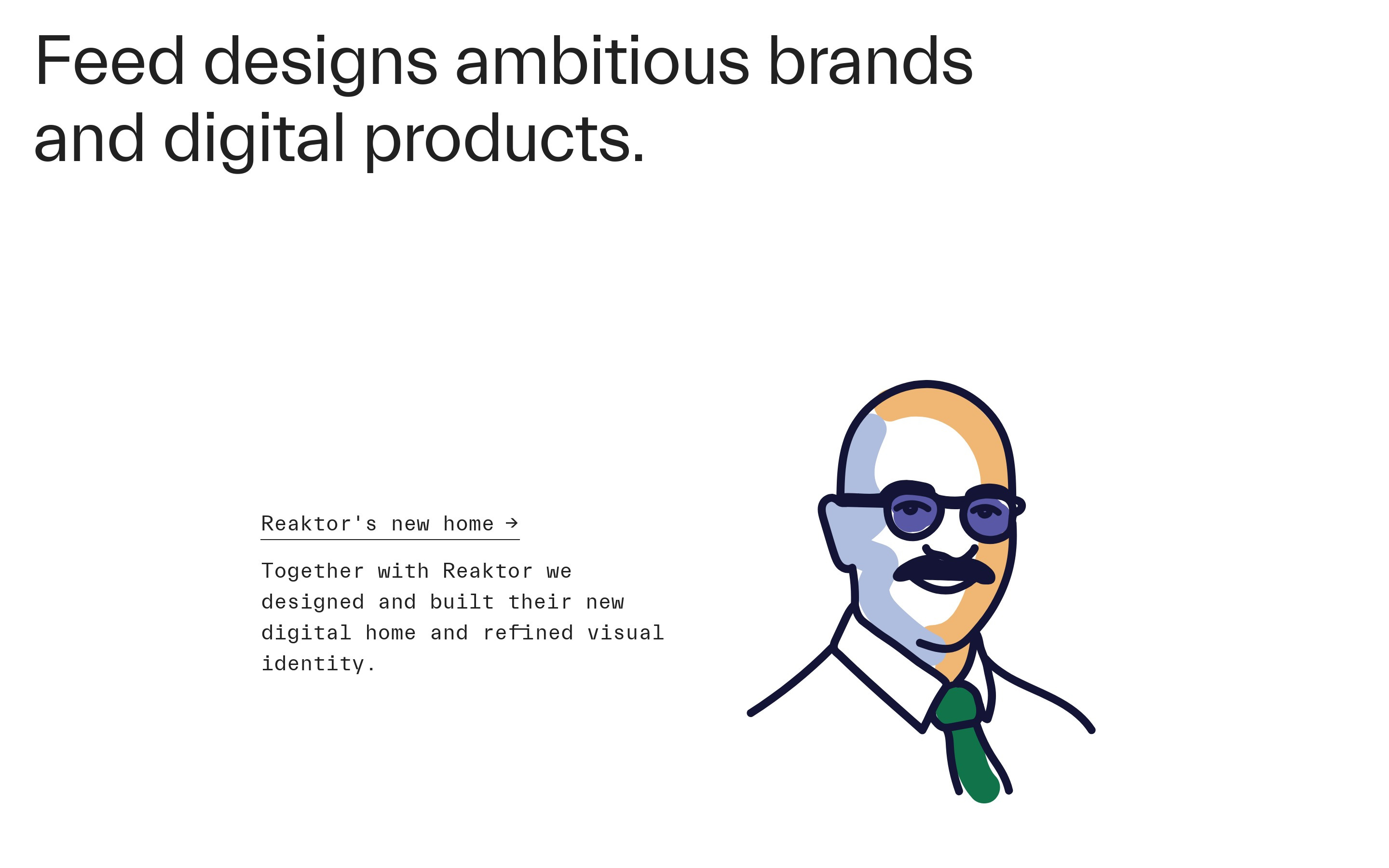 Feed designs ambitious brands and digital products.

Reaktor's new home →

Together with Reaktor we designed and built their new digital home and refined visual identity.